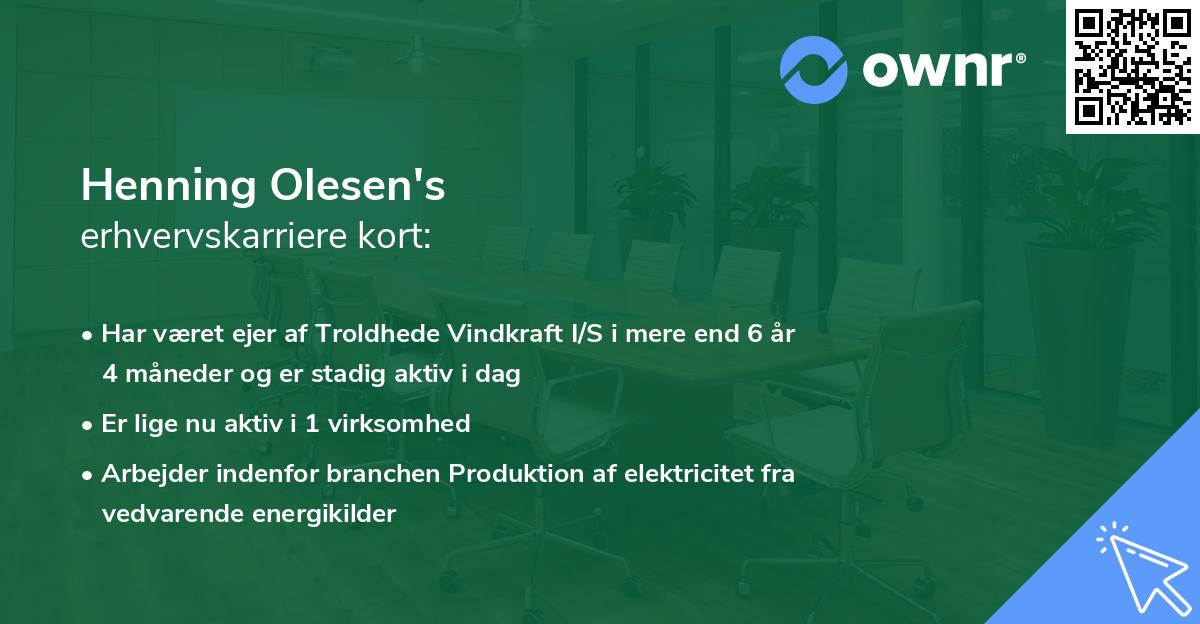 ownr®

Henning Olesen's
erhvervskarriere kort:

• Har været ejer af Troldhede Vindkraft I/S i mere end 6 år 4 måneder og er stadig aktiv i dag
• Er lige nu aktiv i 1 virksomhed
• Arbejder indenfor branchen Produktion af elektricitet fra vedvarende energikilder